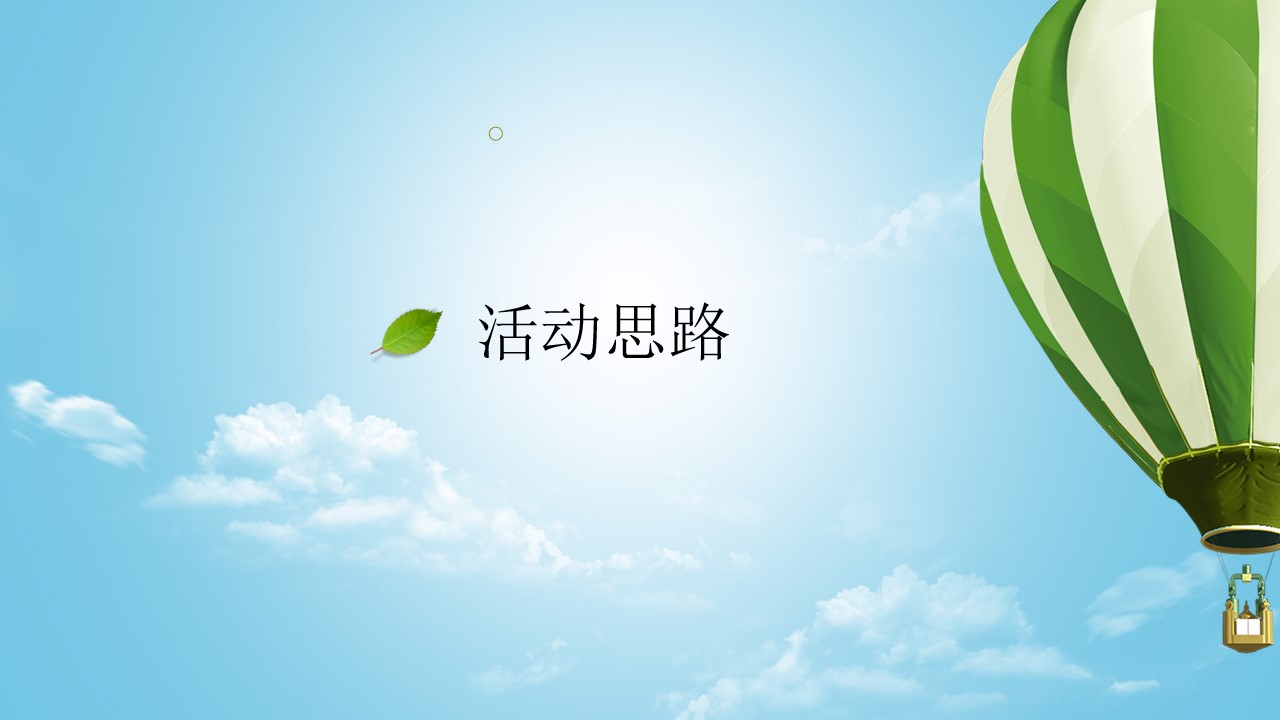 活动思路